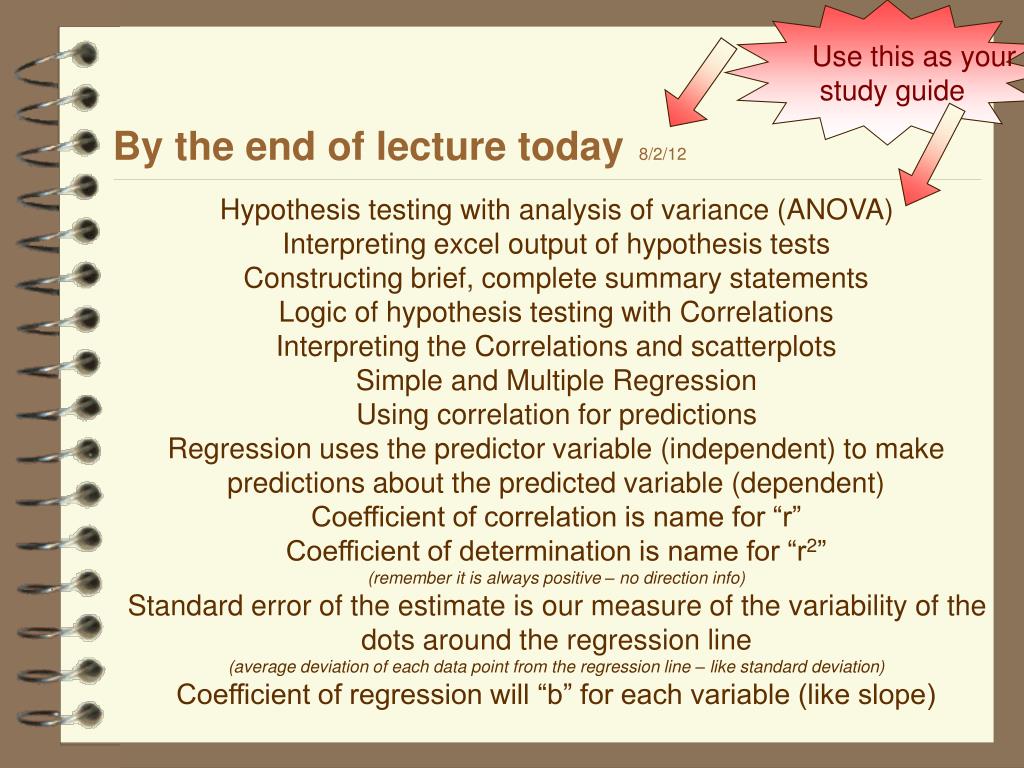 Use this as your study guide

By the end of lecture today 8/2/12

Hypothesis testing with analysis of variance (ANOVA)
Interpreting excel output of hypothesis tests
Constructing brief, complete summary statements
Logic of hypothesis testing with Correlations
Interpreting the Correlations and scatterplots
Simple and Multiple Regression
Using correlation for predictions
Regression uses the predictor variable (independent) to make predictions about the predicted variable (dependent)
Coefficient of correlation is name for “r”
Coefficient of determination is name for “$r^2$”
(remember it is always positive – no direction info)
Standard error of the estimate is our measure of the variability of the dots around the regression line
(average deviation of each data point from the regression line – like standard deviation)
Coefficient of regression will “b” for each variable (like slope)